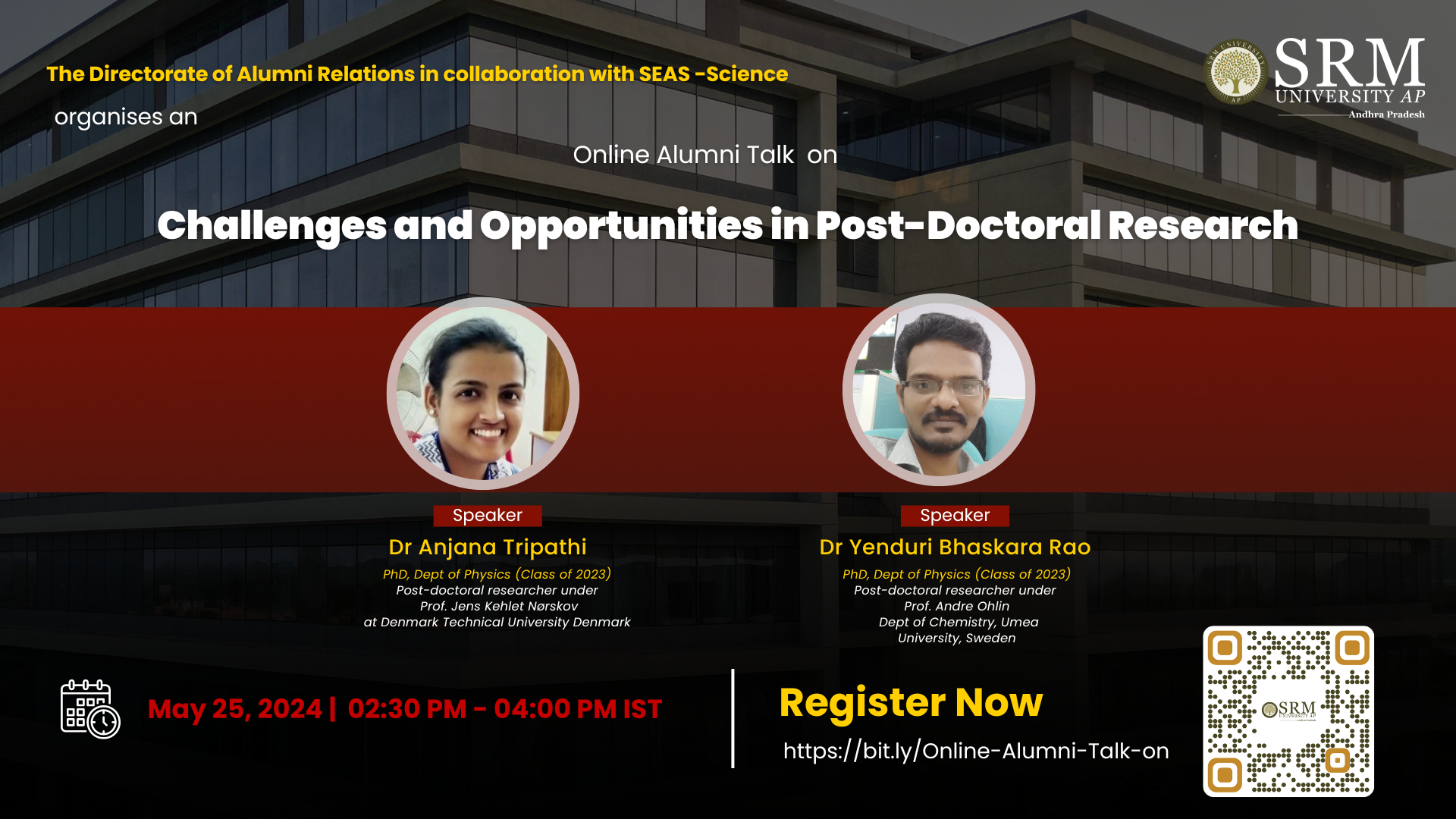 The Directorate of Alumni Relations in collaboration with SEAS -Science

organises an

SRM UNIVERSITY AP Andhra Pradesh

Online Alumni Talk on

Challenges and Opportunities in Post-Doctoral Research

Speaker
Dr Anjana Tripathi
PhD, Dept of Physics (Class of 2023)
Post-doctoral researcher under
Prof. Jens Kehlet Nørskov
at Denmark Technical University Denmark

Speaker
Dr Yenduri Bhaskara Rao
PhD, Dept of Physics (Class of 2023)
Post-doctoral researcher under
Prof. Andre Ohlin
Dept of Chemistry, Umea
University, Sweden

May 25, 2024 | 02:30 PM - 04:00 PM IST

Register Now
https://bit.ly/Online-Alumni-Talk-on

SRM UNIVERSITY AP